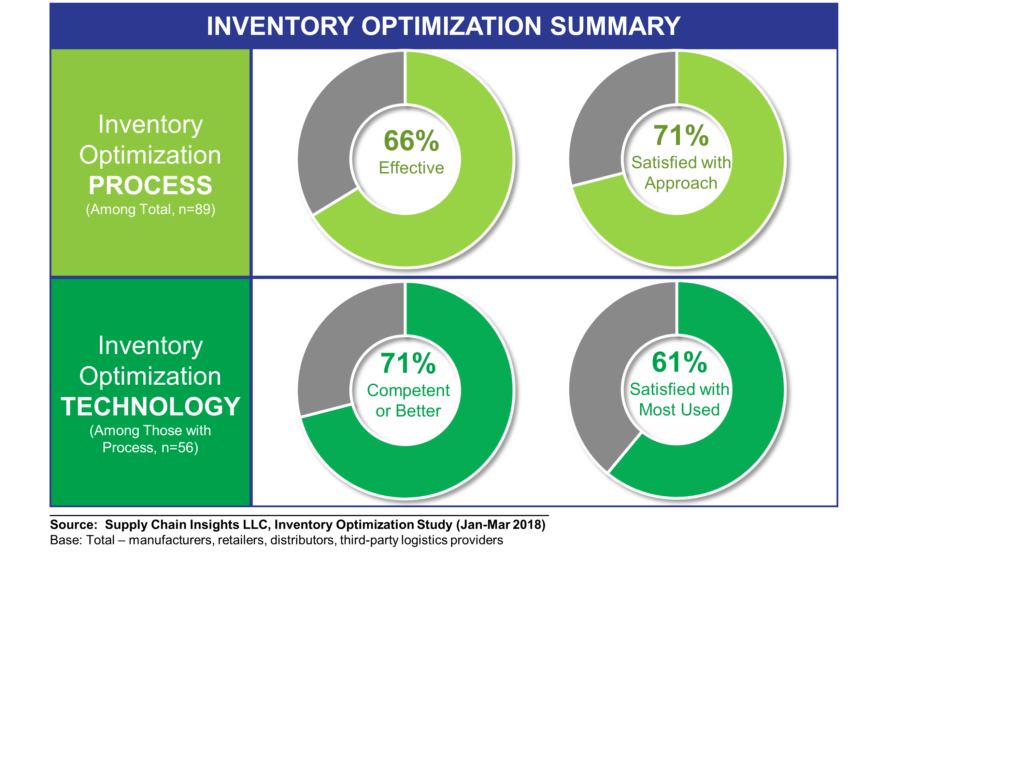 INVENTORY OPTIMIZATION SUMMARY

Inventory Optimization PROCESS (Among Total, n=89)

66% Effective

71% Satisfied with Approach

Inventory Optimization TECHNOLOGY (Among Those with Process, n=56)

71% Competent or Better

61% Satisfied with Most Used

Source: Supply Chain Insights LLC, Inventory Optimization Study (Jan-Mar 2018)
Base: Total – manufacturers, retailers, distributors, third-party logistics providers